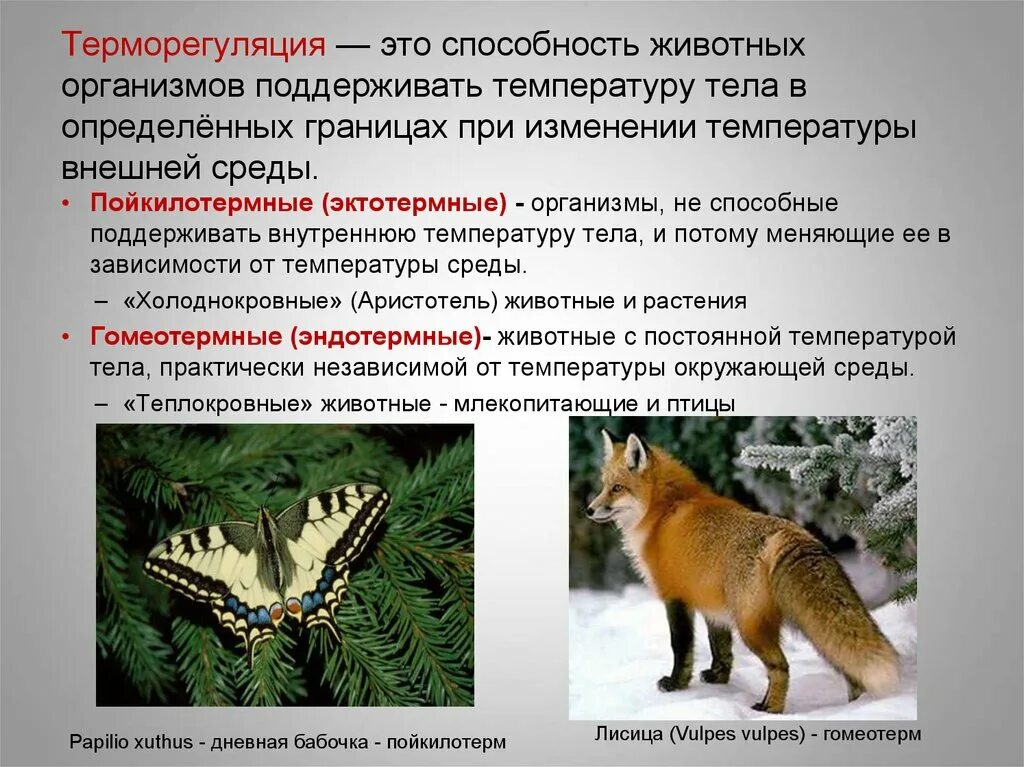 Терморегуляция — это способность животных организмов поддерживать температуру тела в определённых границах при изменении температуры внешней среды.

• Пойкилотермные (эктотермные) - организмы, не способные поддерживать внутреннюю температуру тела, и потому меняющие ее в зависимости от температуры среды.

– «Холоднокровные» (Аристотель) животные и растения

• Гомеотермные (эндотермные)- животные с постоянной температурой тела, практически независимой от температуры окружающей среды.

– «Теплокровные» животные - млекопитающие и птицы

Papilio xuthus - дневная бабочка - пойкилотерм

Лисица (Vulpes vulpes) - гомеотерм